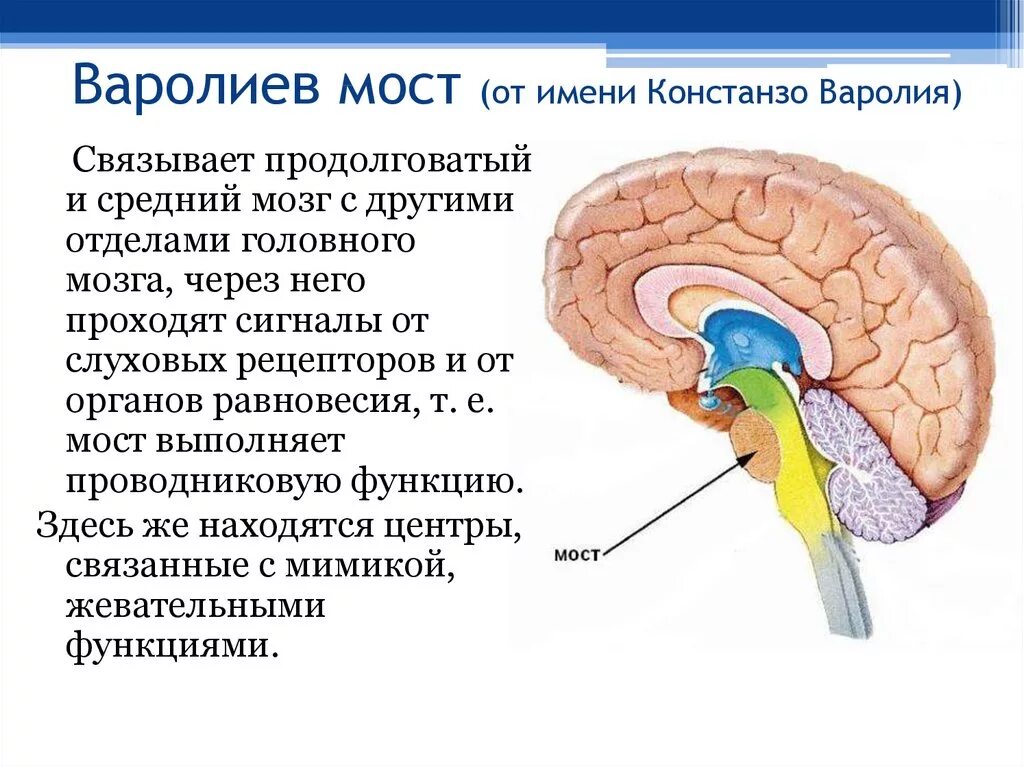 Варолиев мост (от имени Констанзо Варолия)

Связывает продолговатый и средний мозг с другими отделами головного мозга, через него проходят сигналы от слуховых рецепторов и от органов равновесия, т. е. мост выполняет проводниковую функцию.

Здесь же находятся центры, связанные с мимикой, жевательными функциями.

мост